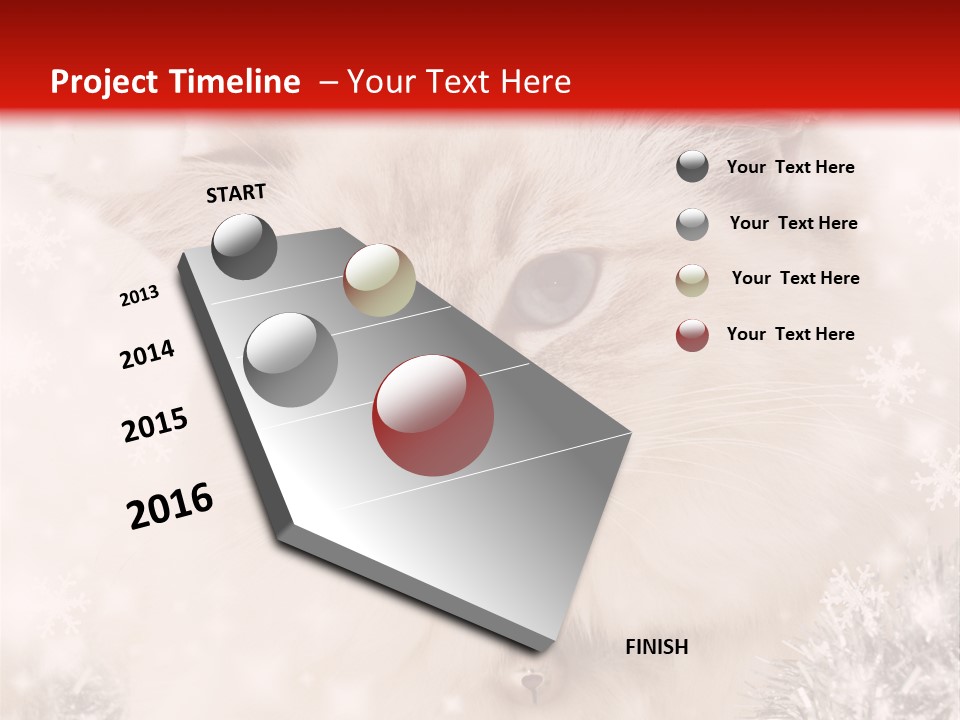 Project Timeline – Your Text Here

START

2013

2014

2015

2016

FINISH

Your Text Here

Your Text Here

Your Text Here

Your Text Here